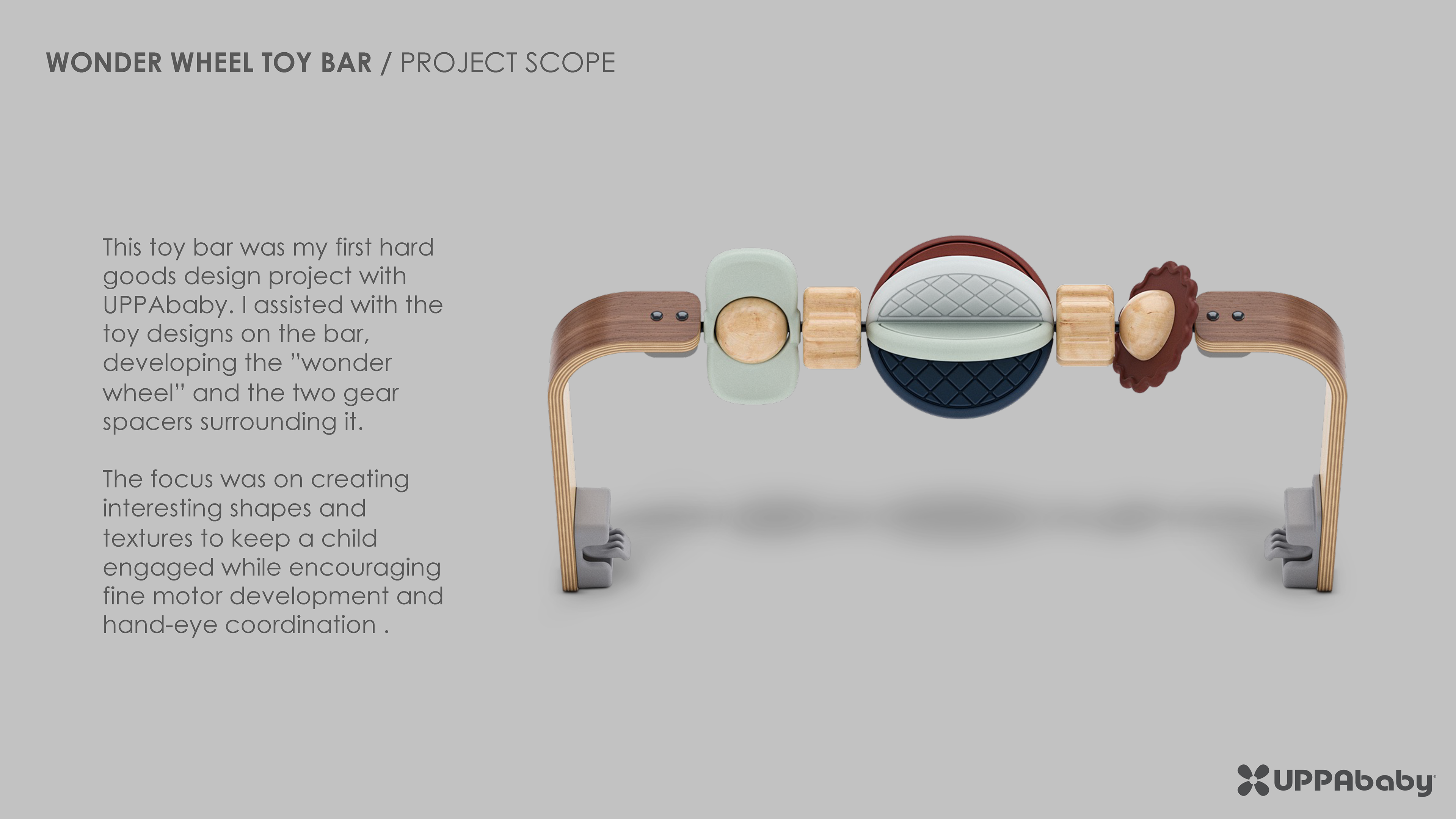 WONDER WHEEL TOY BAR / PROJECT SCOPE

This toy bar was my first hard goods design project with UPPAbaby. I assisted with the toy designs on the bar, developing the ”wonder wheel” and the two gear spacers surrounding it.

The focus was on creating interesting shapes and textures to keep a child engaged while encouraging fine motor development and hand-eye coordination .

UPPAbaby